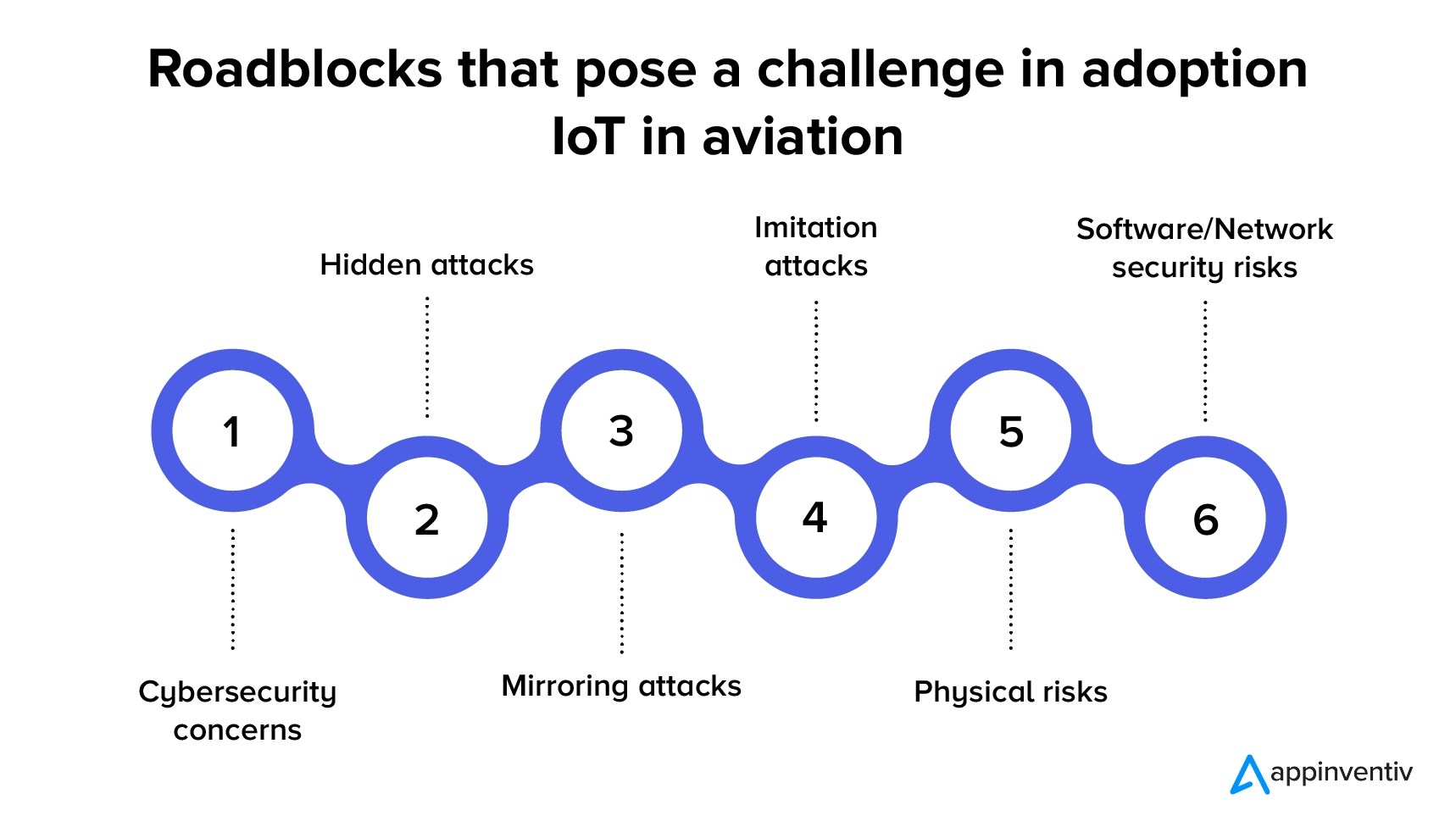 Roadblocks that pose a challenge in adoption IoT in aviation

1
Cybersecurity concerns

2
Hidden attacks

3
Mirroring attacks

4
Imitation attacks

5
Physical risks

6
Software/Network security risks

appinventiv